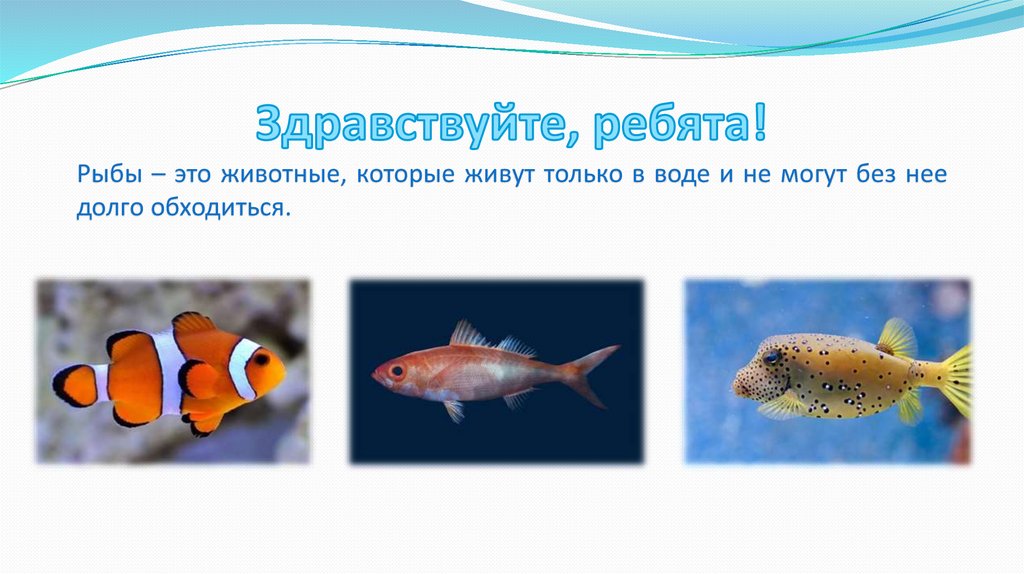 Здравствуйте, ребята!

Рыбы – это животные, которые живут только в воде и не могут без нее долго обходиться.